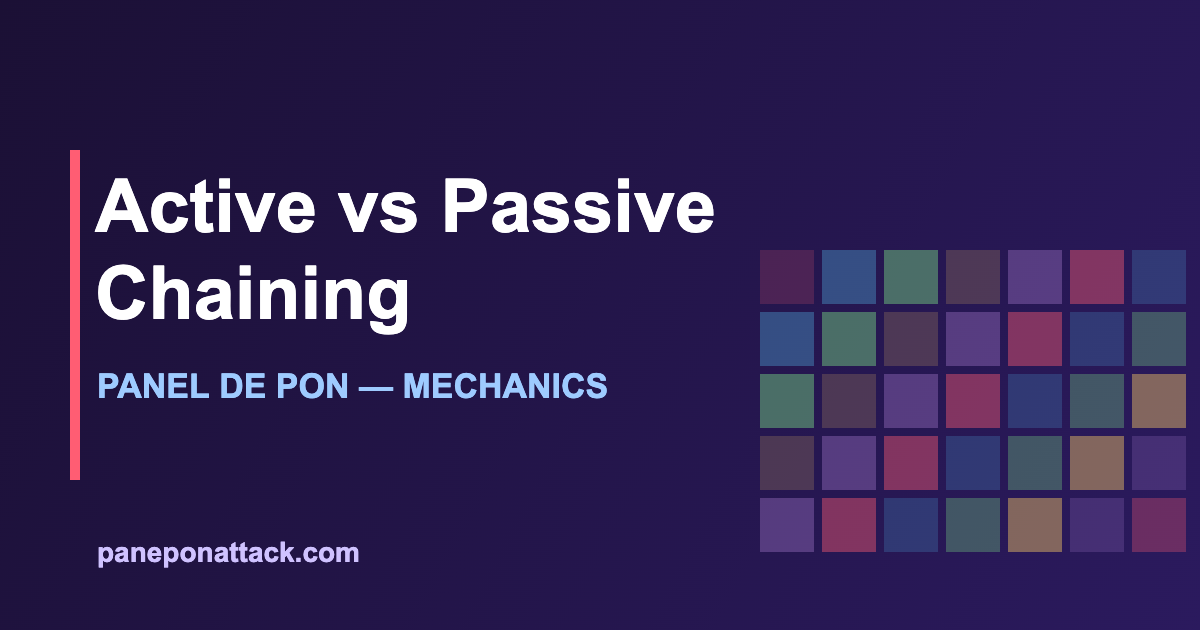 Active vs Passive Chaining

PANEL DE PON — MECHANICS

paneponattack.com